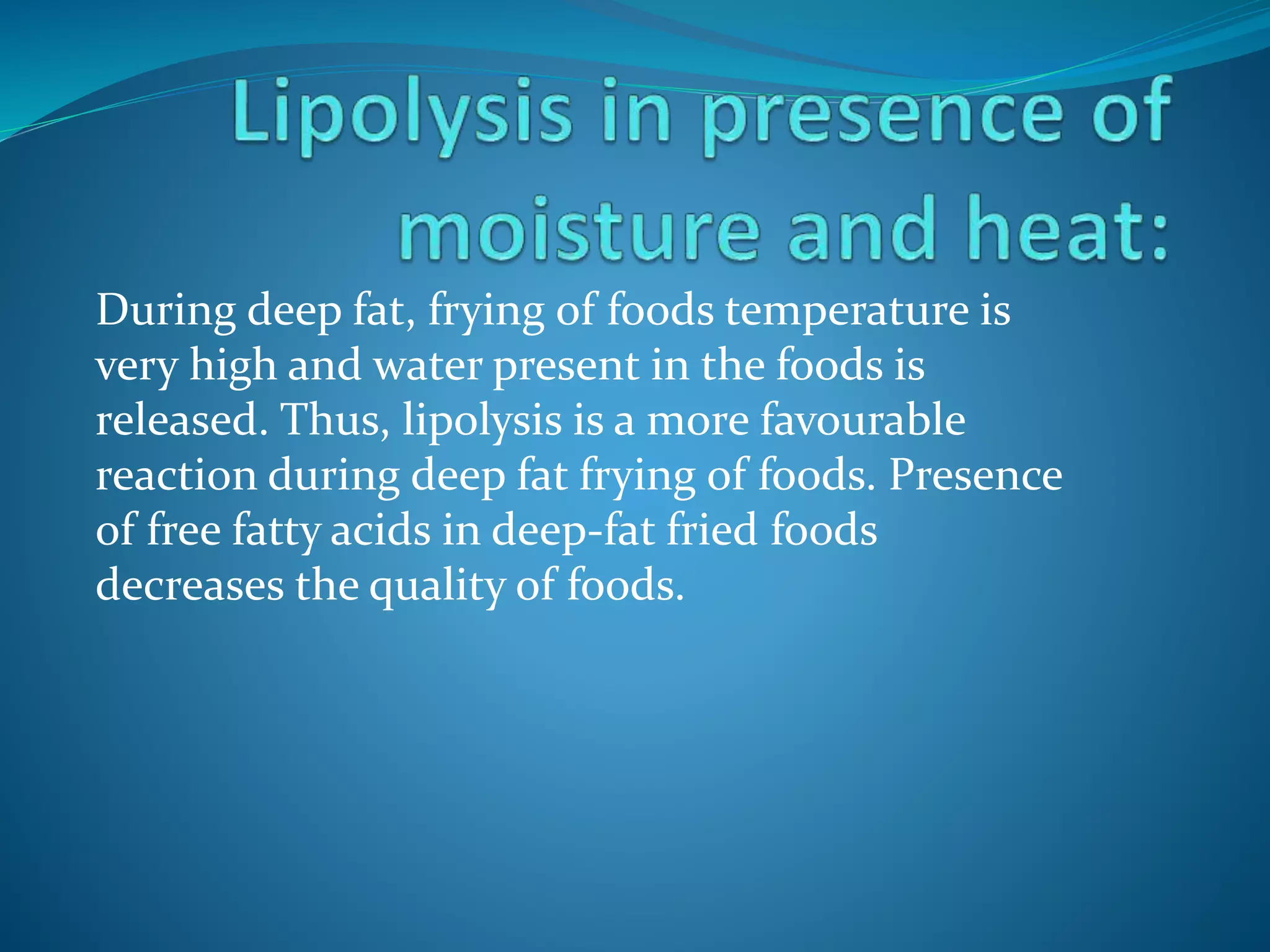 Lipolysis in presence of moisture and heat:

During deep fat, frying of foods temperature is very high and water present in the foods is released. Thus, lipolysis is a more favourable reaction during deep fat frying of foods. Presence of free fatty acids in deep-fat fried foods decreases the quality of foods.